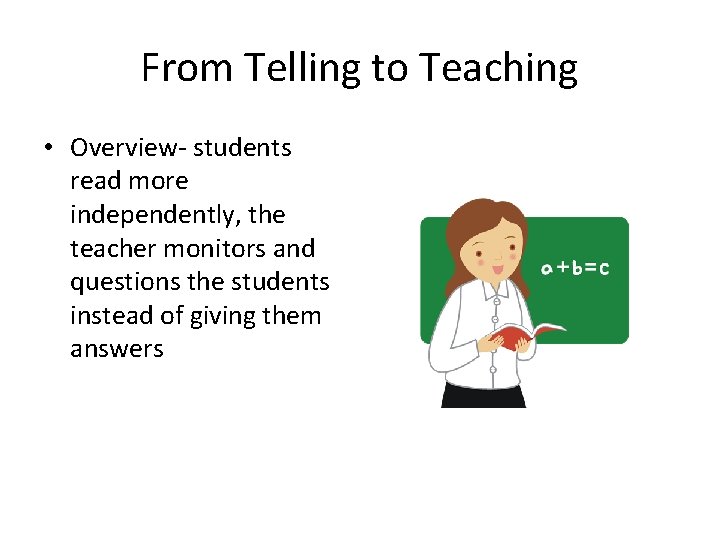 From Telling to Teaching

• Overview- students read more independently, the teacher monitors and questions the students instead of giving them answers

$a+b=c$